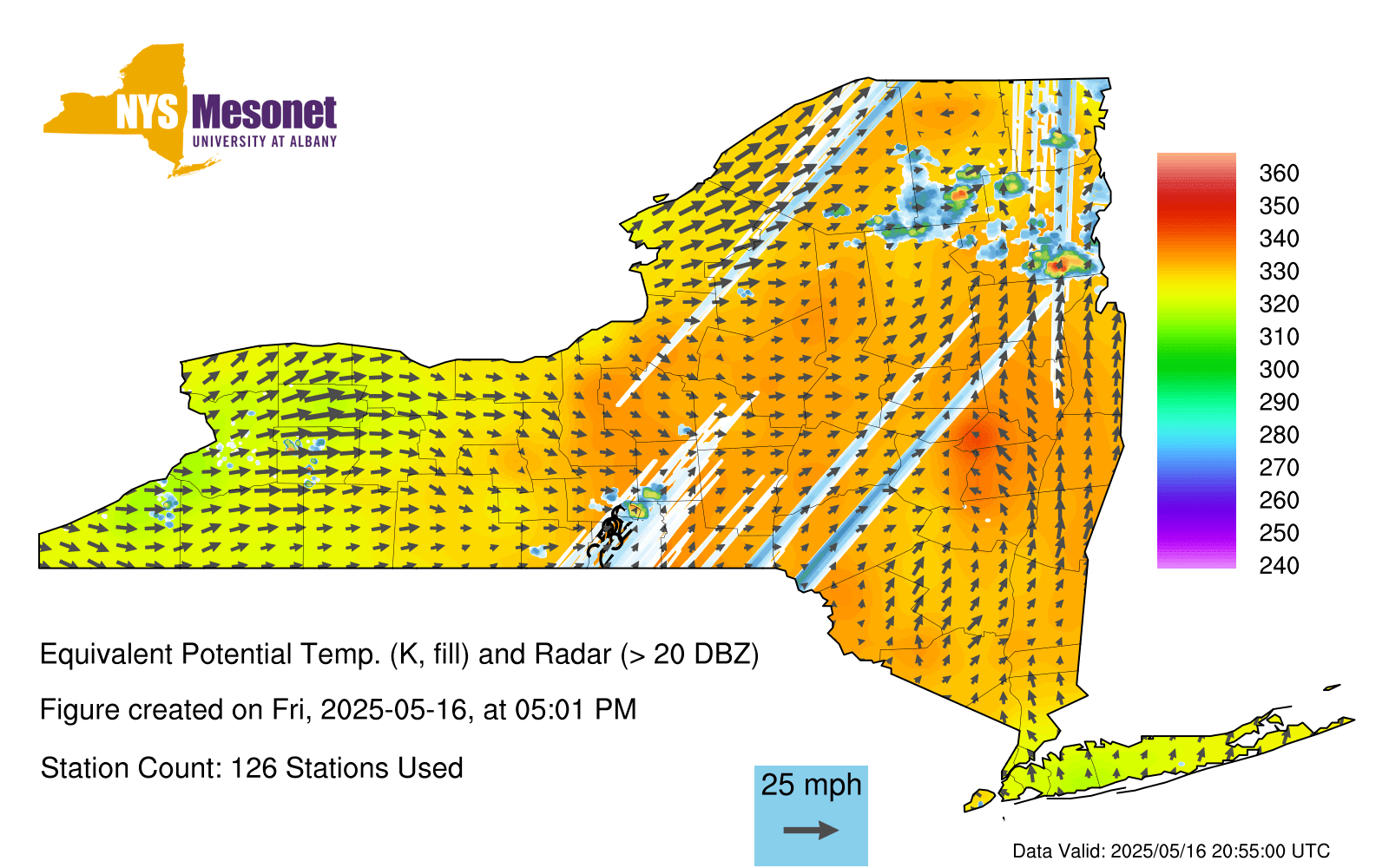 NYS Mesonet
UNIVERSITY AT ALBANY

360
350
340
330
320
310
300
290
280
270
260
250
240

Equivalent Potential Temp. (K, fill) and Radar (> 20 DBZ)

Figure created on Fri, 2025-05-16, at 05:01 PM

Station Count: 126 Stations Used

25 mph

Data Valid: 2025/05/16 20:55:00 UTC